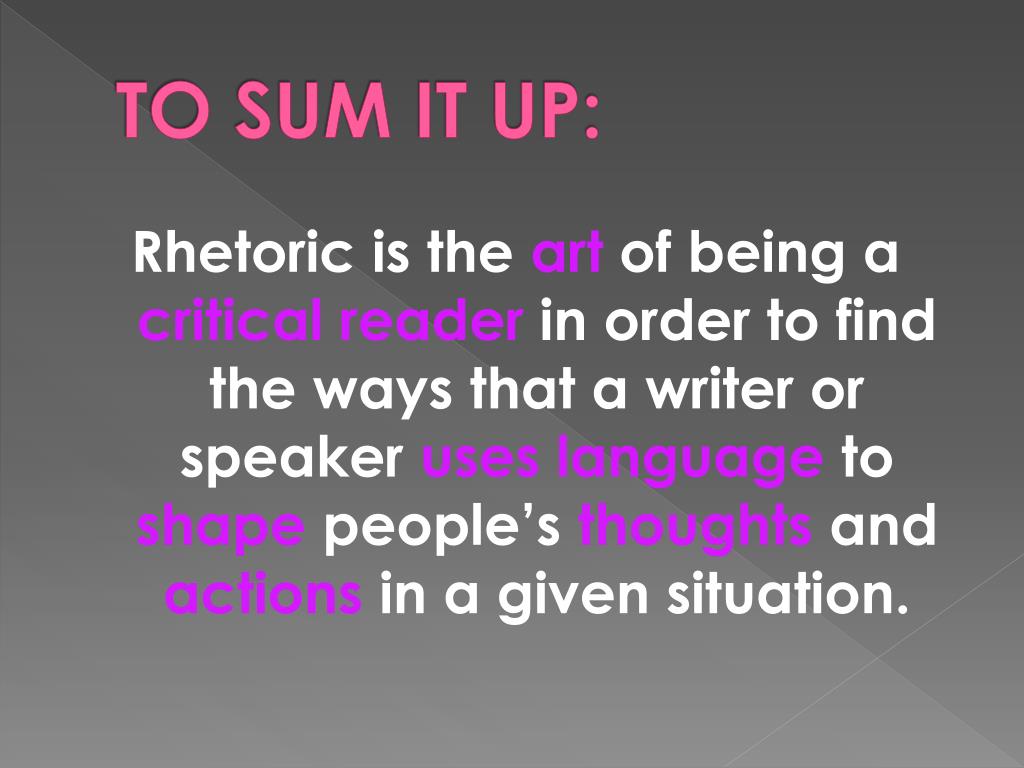 TO SUM IT UP:

Rhetoric is the art of being a critical reader in order to find the ways that a writer or speaker uses language to shape people's thoughts and actions in a given situation.